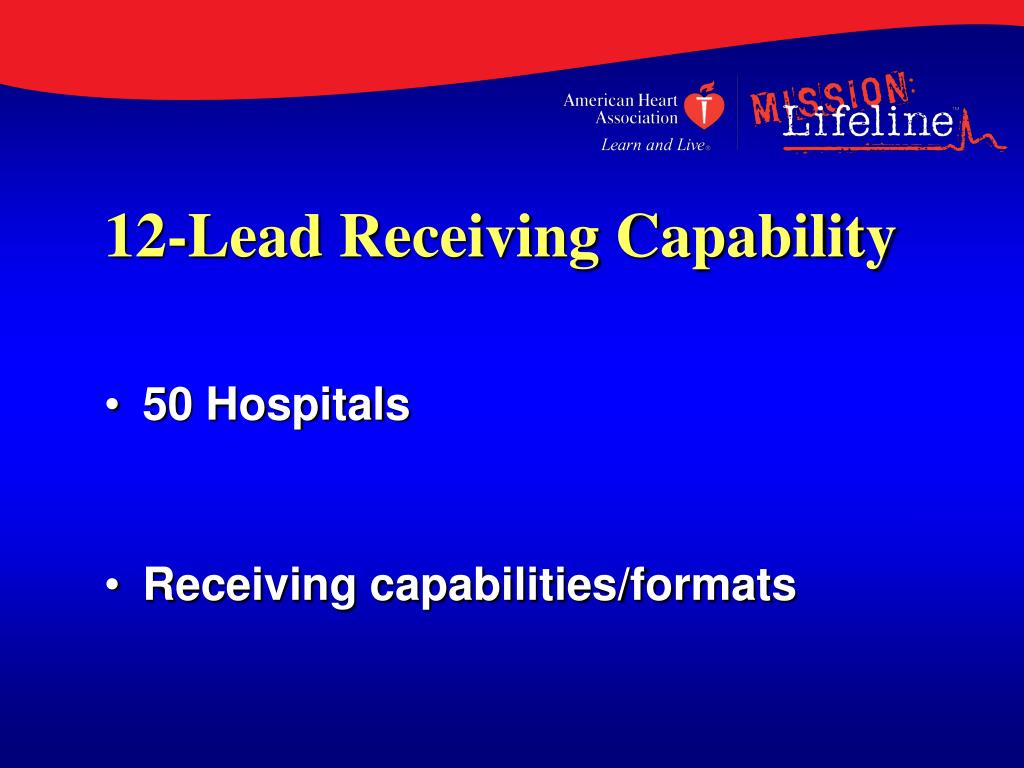 American Heart Association
Learn and Live®

MISSION: Lifeline™

12-Lead Receiving Capability

• 50 Hospitals

• Receiving capabilities/formats